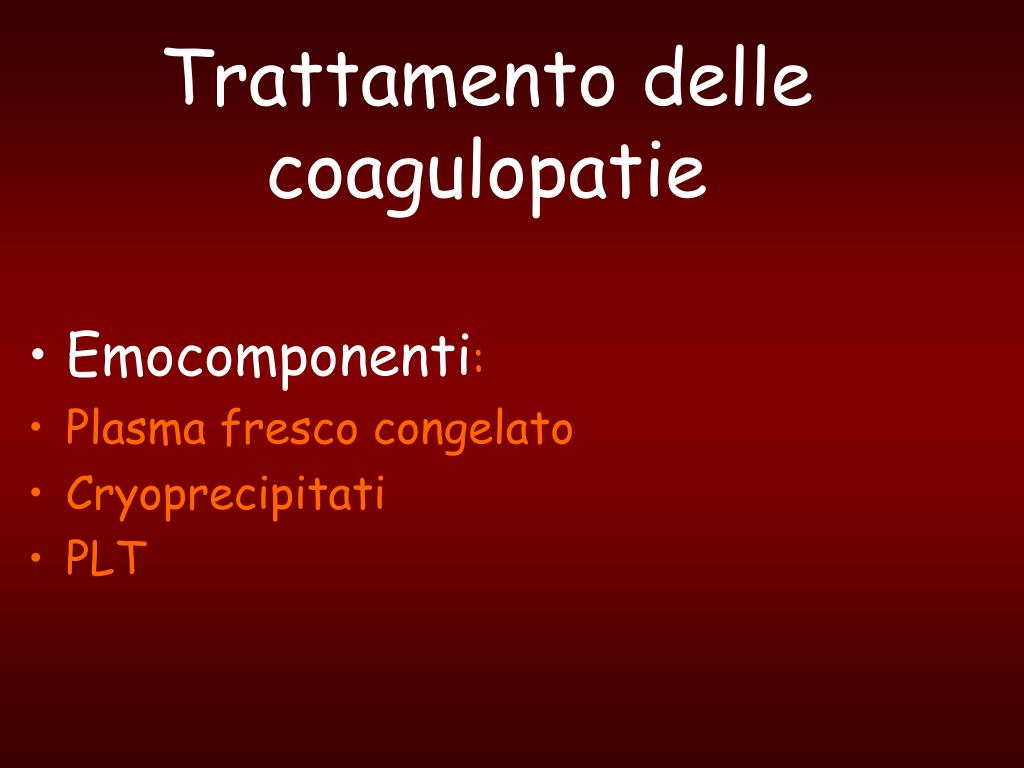 Trattamento delle coagulopatie

• Emocomponenti:
• Plasma fresco congelato
• Cryoprecipitati
• PLT